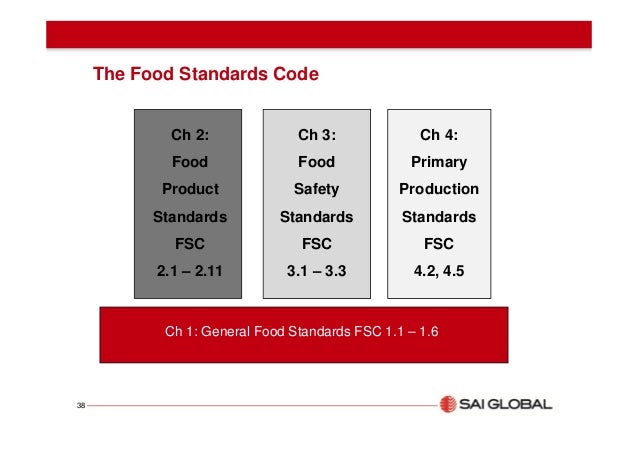 The Food Standards Code

Ch 2: Food Product Standards FSC 2.1 – 2.11

Ch 3: Food Safety Standards FSC 3.1 – 3.3

Ch 4: Primary Production Standards FSC 4.2, 4.5

Ch 1: General Food Standards FSC 1.1 – 1.6

38

SAI GLOBAL